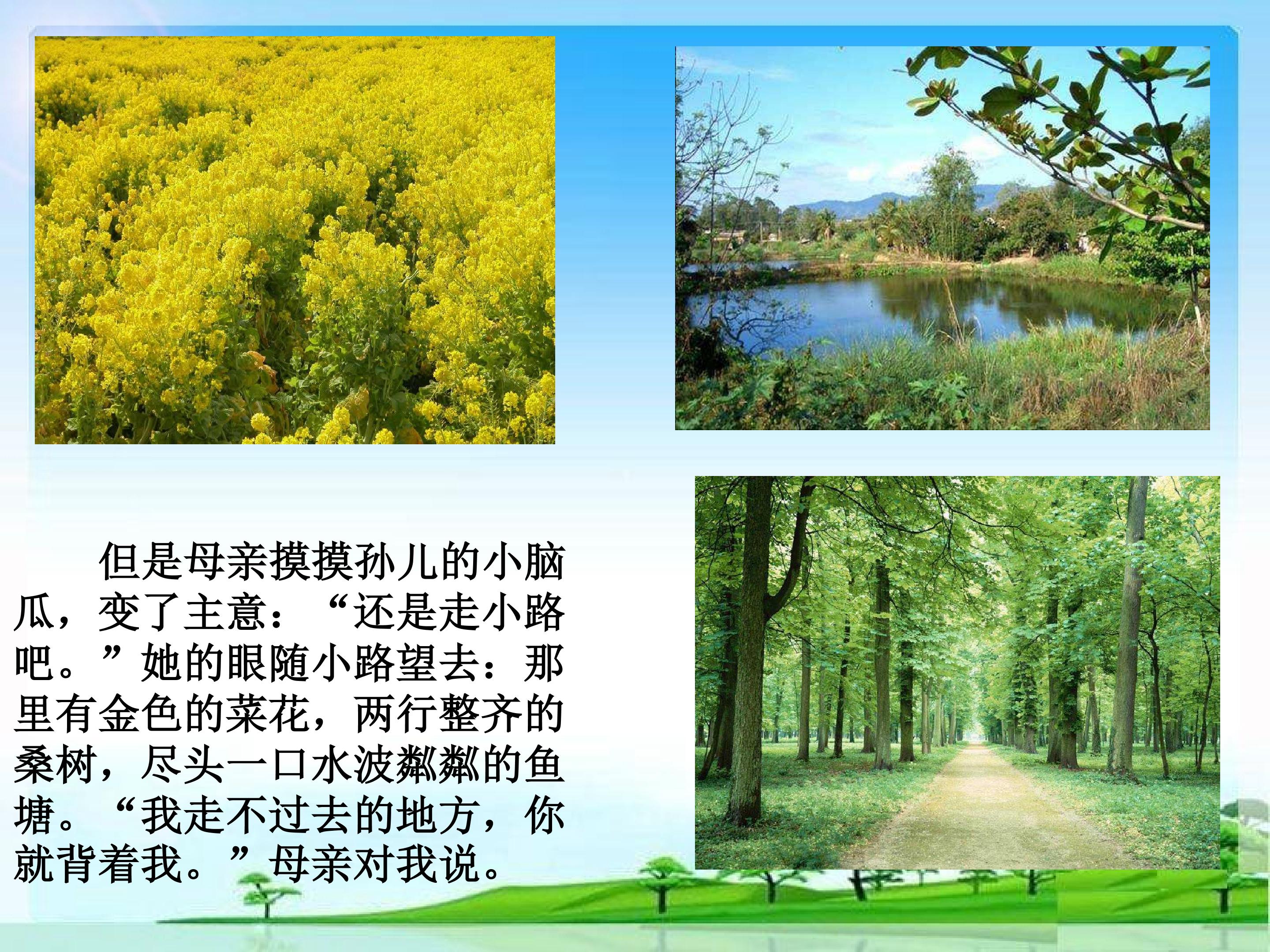 但是母亲摸摸孙儿的小脑瓜，变了主意：“还是走小路吧。”她的眼随小路望去：那里有金色的菜花，两行整齐的桑树，尽头一口水波粼粼的鱼塘。“我走不过去的地方，你就背着我。”母亲对我说。